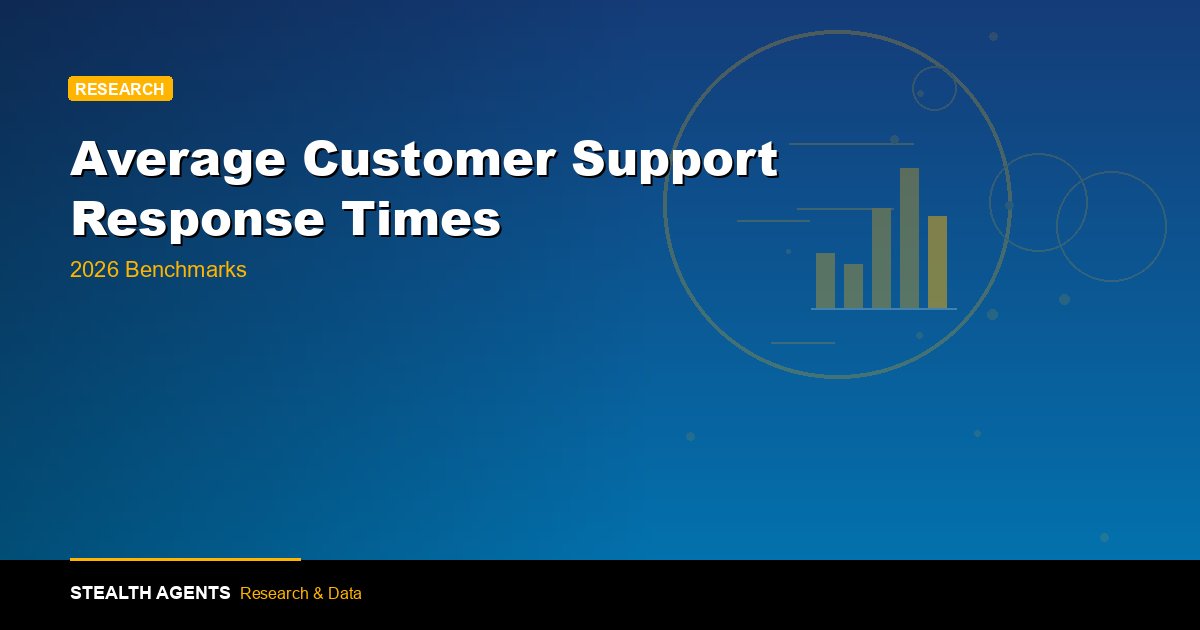 RESEARCH

Average Customer Support Response Times

2026 Benchmarks

STEALTH AGENTS Research & Data